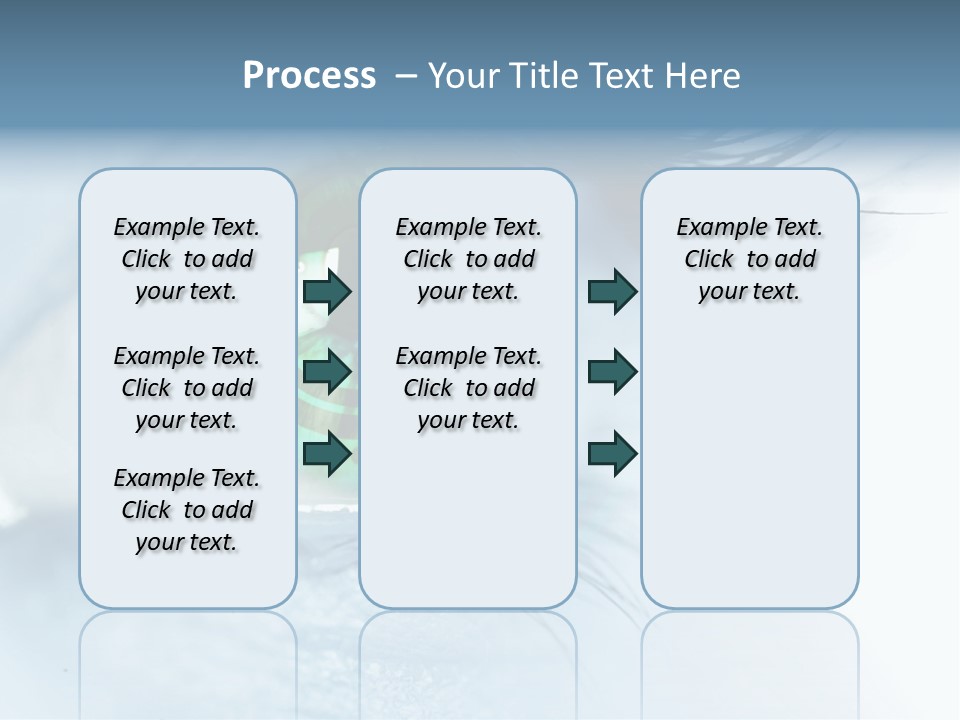 Process – Your Title Text Here

Example Text. Click to add your text.

Example Text. Click to add your text.

Example Text. Click to add your text.

Example Text. Click to add your text.

Example Text. Click to add your text.

Example Text. Click to add your text.